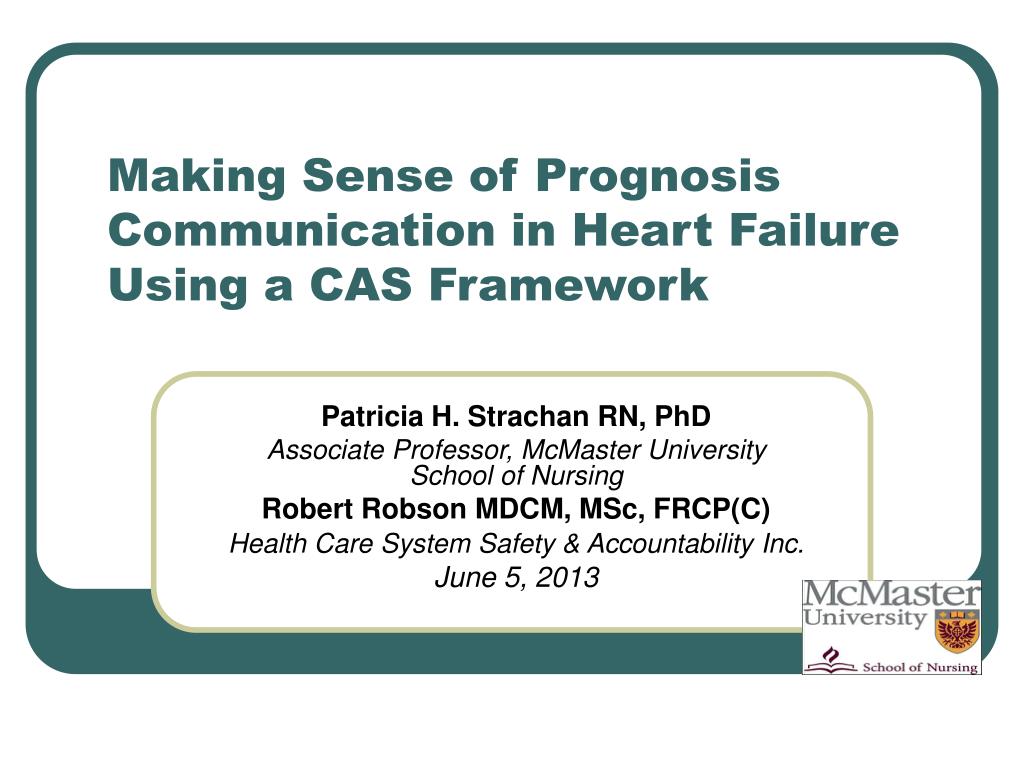 Making Sense of Prognosis Communication in Heart Failure Using a CAS Framework

Patricia H. Strachan RN, PhD
Associate Professor, McMaster University School of Nursing
Robert Robson MDCM, MSc, FRCP(C)
Health Care System Safety & Accountability Inc.
June 5, 2013

McMaster University
School of Nursing